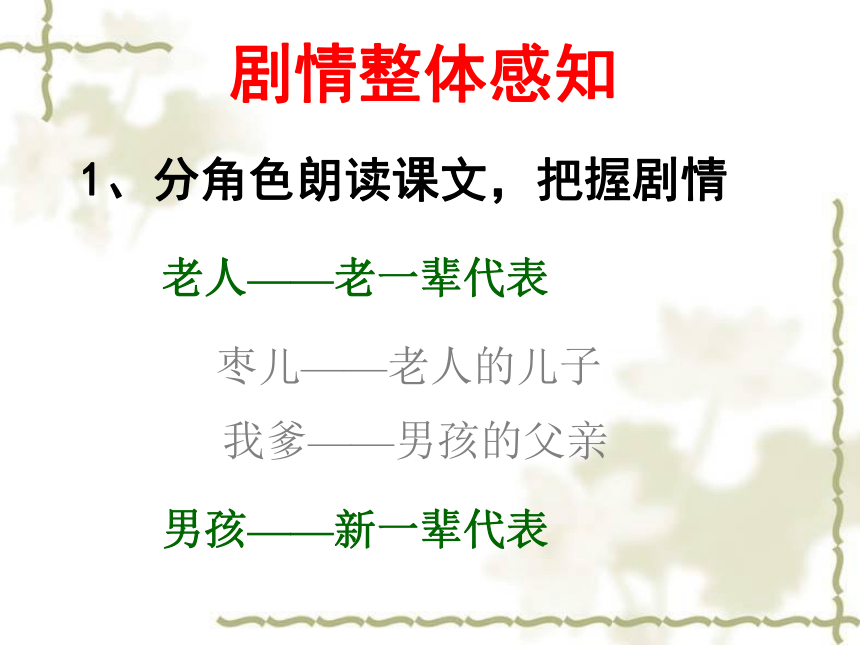 剧情整体感知

1、分角色朗读课文，把握剧情

老人——老一辈代表

枣儿——老人的儿子

我爹——男孩的父亲

男孩——新一辈代表